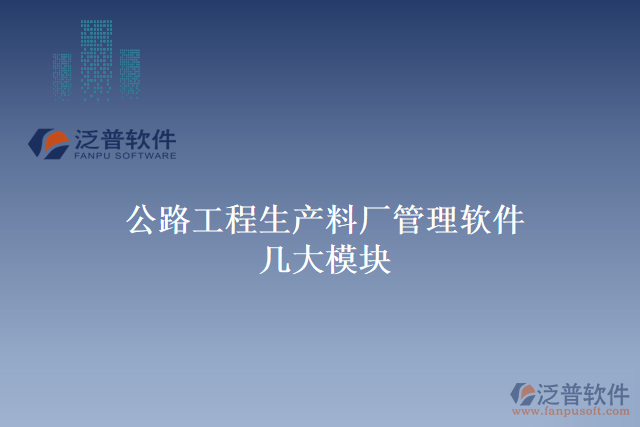 泛普软件
FANPU SOFTWARE

公路工程生产料厂管理软件
几大模块

泛普软件
www.fanpusoft.com